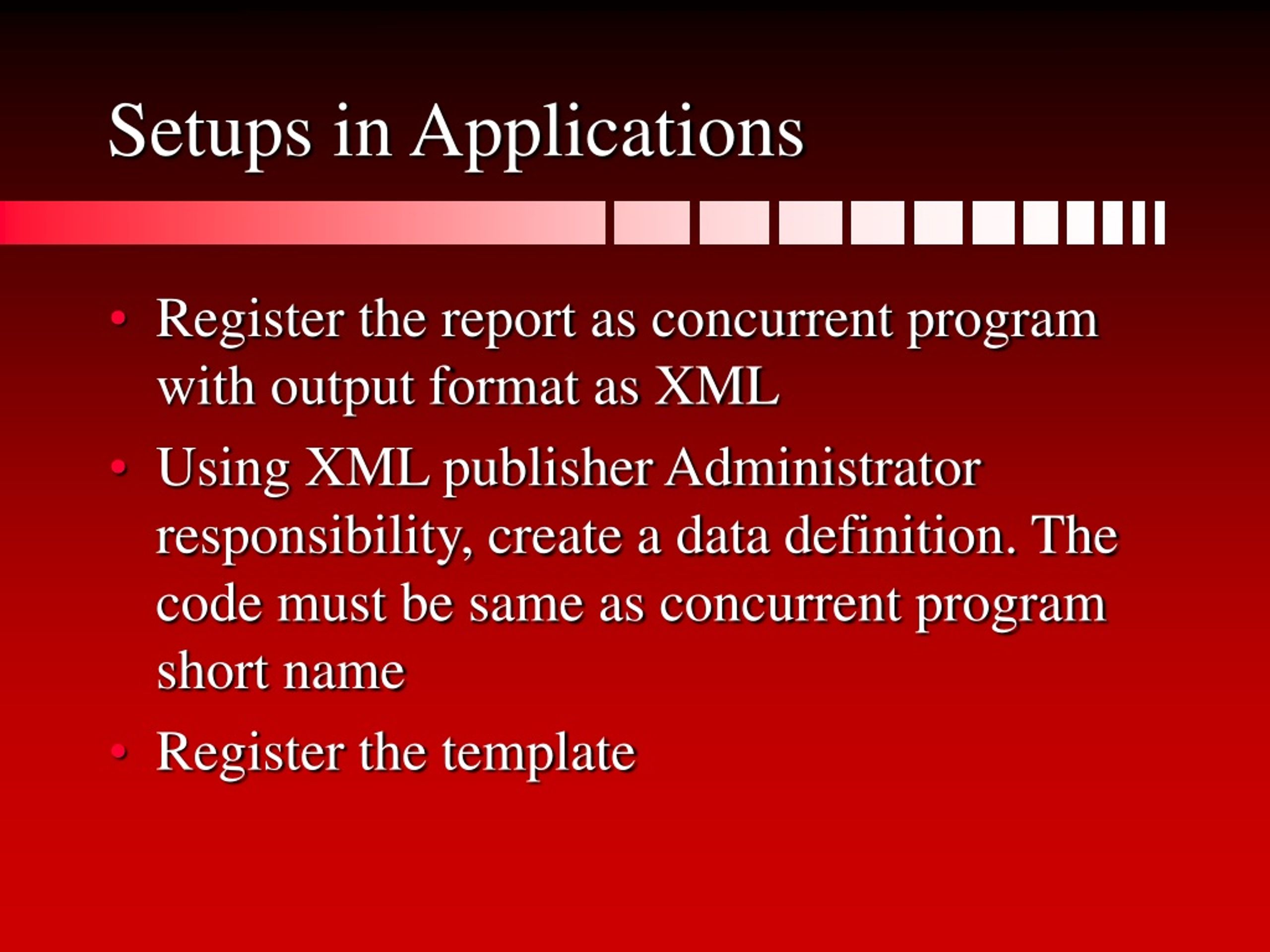 Setups in Applications

• Register the report as concurrent program with output format as XML
• Using XML publisher Administrator responsibility, create a data definition. The code must be same as concurrent program short name
• Register the template